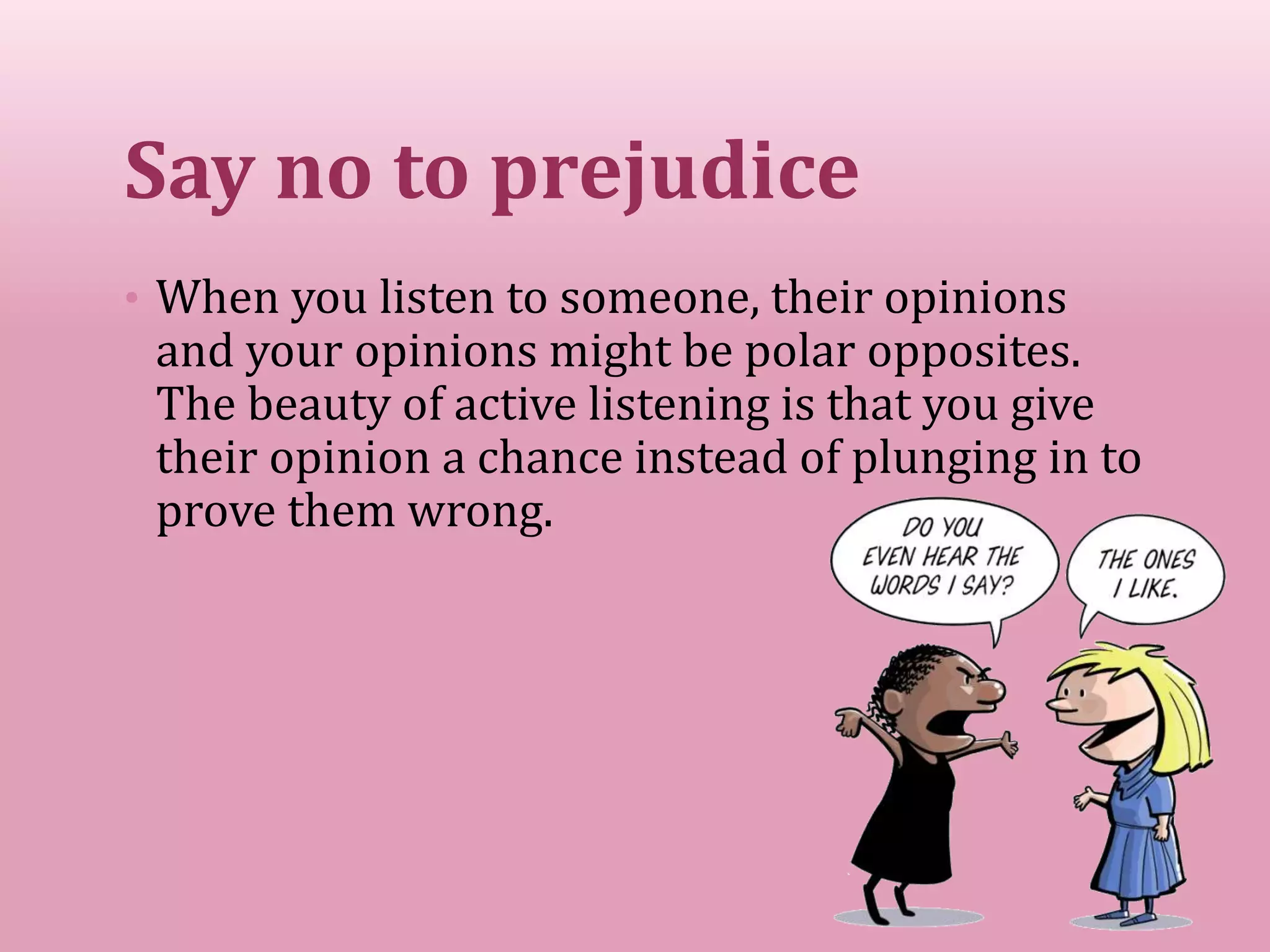 Say no to prejudice

• When you listen to someone, their opinions and your opinions might be polar opposites. The beauty of active listening is that you give their opinion a chance instead of plunging in to prove them wrong.

DO YOU EVEN HEAR THE WORDS I SAY?

THE ONES I LIKE.